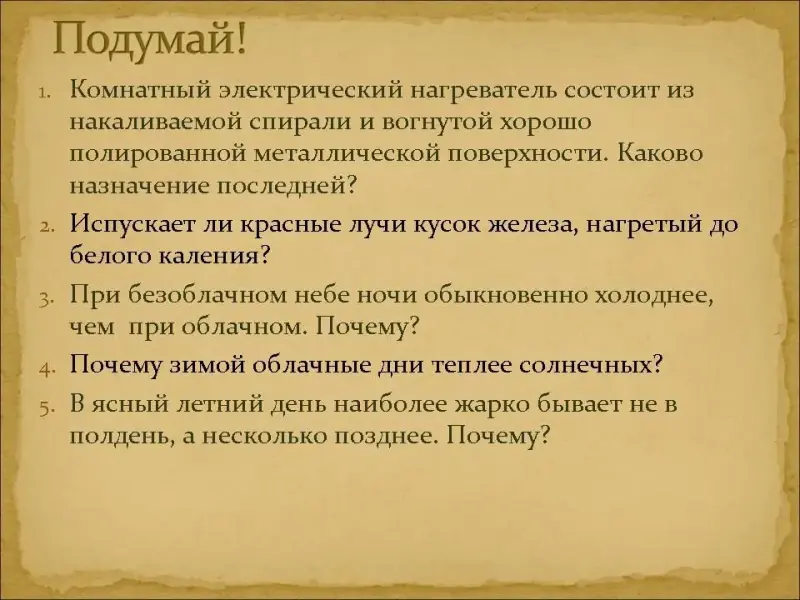 Подумай!

1. Комнатный электрический нагреватель состоит из накаливаемой спирали и вогнутой хорошо полированной металлической поверхности. Каково назначение последней?
2. Испускает ли красные лучи кусок железа, нагретый до белого каления?
3. При безоблачном небе ночи обыкновенно холоднее, чем при облачном. Почему?
4. Почему зимой облачные дни теплее солнечных?
5. В ясный летний день наиболее жарко бывает не в полдень, а несколько позднее. Почему?